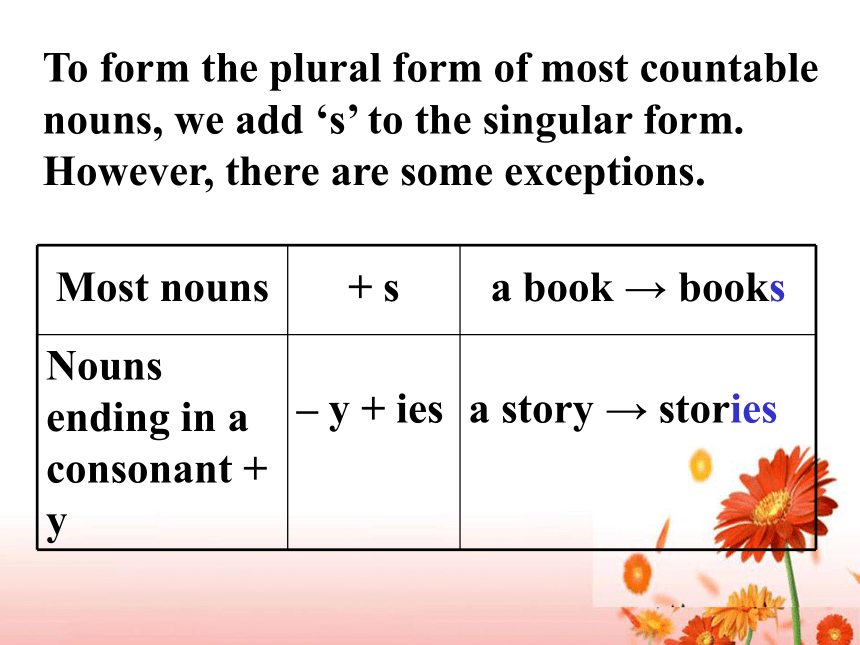 To form the plural form of most countable nouns, we add ‘s’ to the singular form. However, there are some exceptions.

| Most nouns | + s | a book → books |
|---|---|---|
| Nouns ending in a consonant + y | – y + ies | a story → stories |